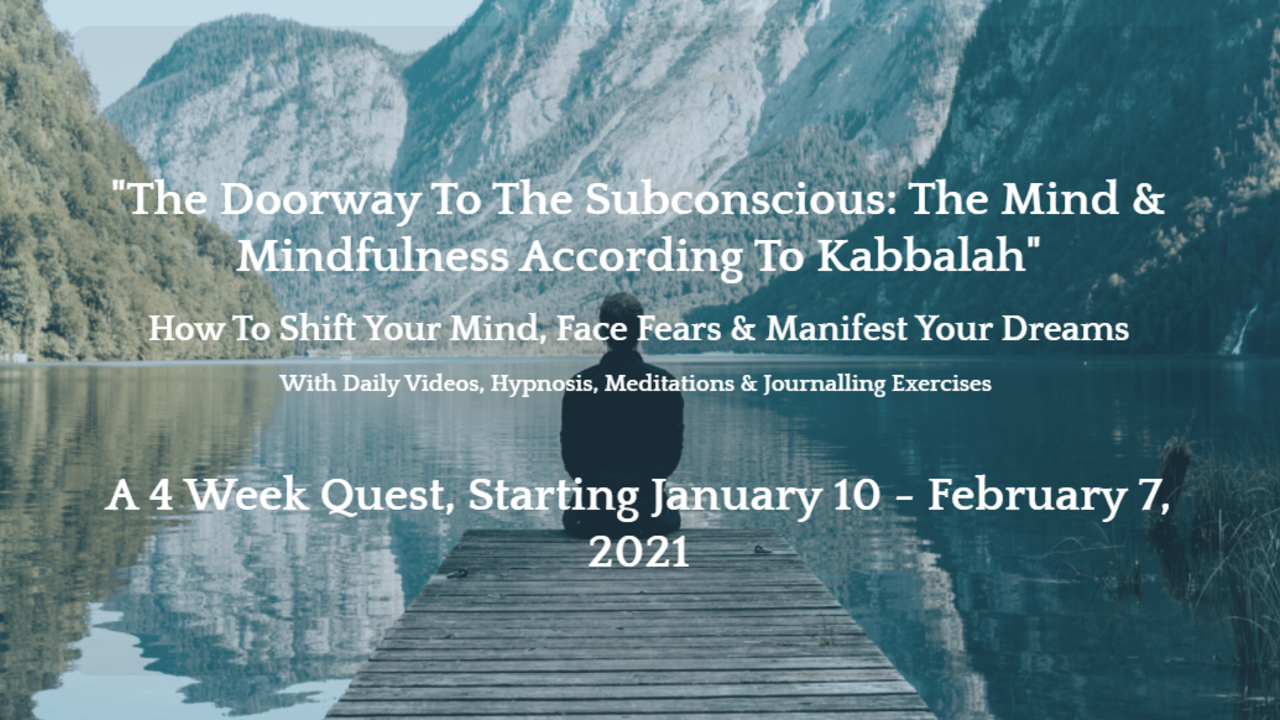 "The Doorway To The Subconscious: The Mind & Mindfulness According To Kabbalah"

How To Shift Your Mind, Face Fears & Manifest Your Dreams

With Daily Videos, Hypnosis, Meditations & Journalling Exercises

A 4 Week Quest, Starting January 10 - February 7, 2021